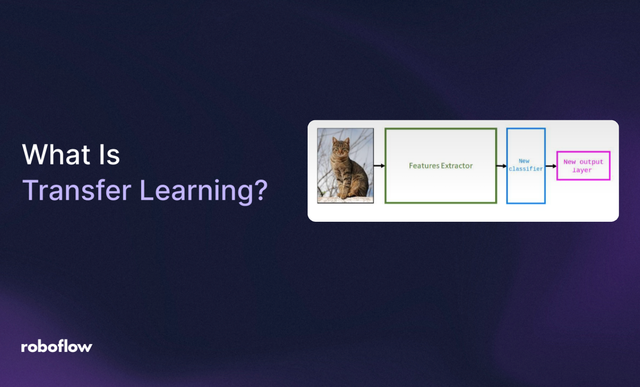 What Is
Transfer Learning?

Features Extractor

New classifier

New output layer

roboflow